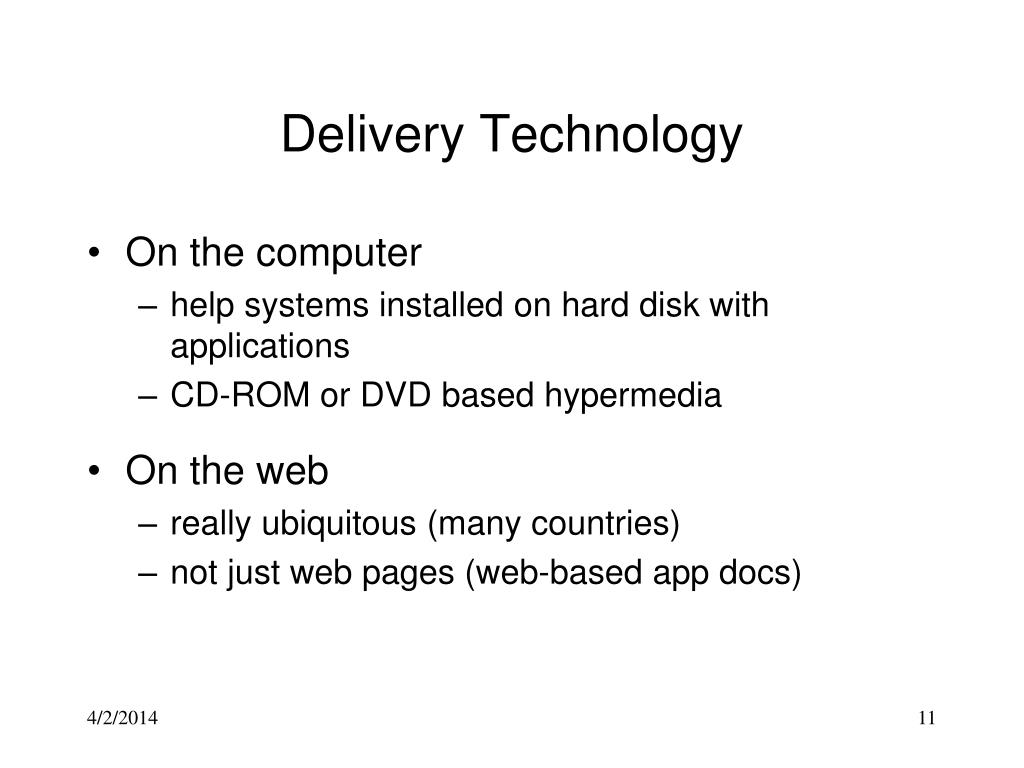 Delivery Technology

• On the computer
– help systems installed on hard disk with applications
– CD-ROM or DVD based hypermedia

• On the web
– really ubiquitous (many countries)
– not just web pages (web-based app docs)

4/2/2014

11